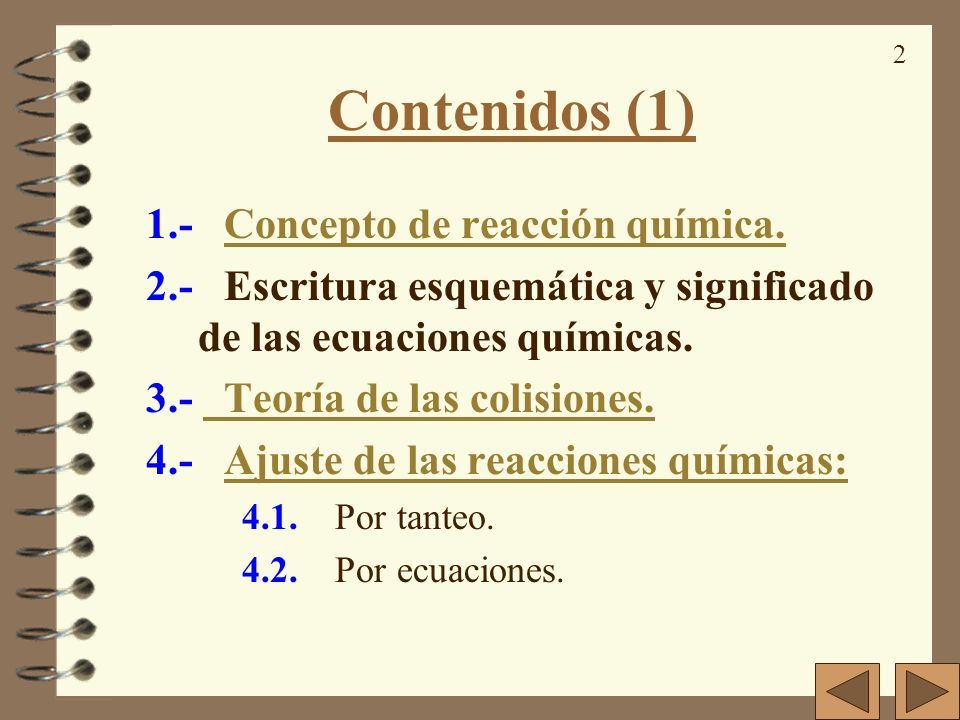 2

Contenidos (1)

1.- Concepto de reacción química.

2.- Escritura esquemática y significado de las ecuaciones químicas.

3.- Teoría de las colisiones.

4.- Ajuste de las reacciones químicas:

4.1. Por tanteo.

4.2. Por ecuaciones.